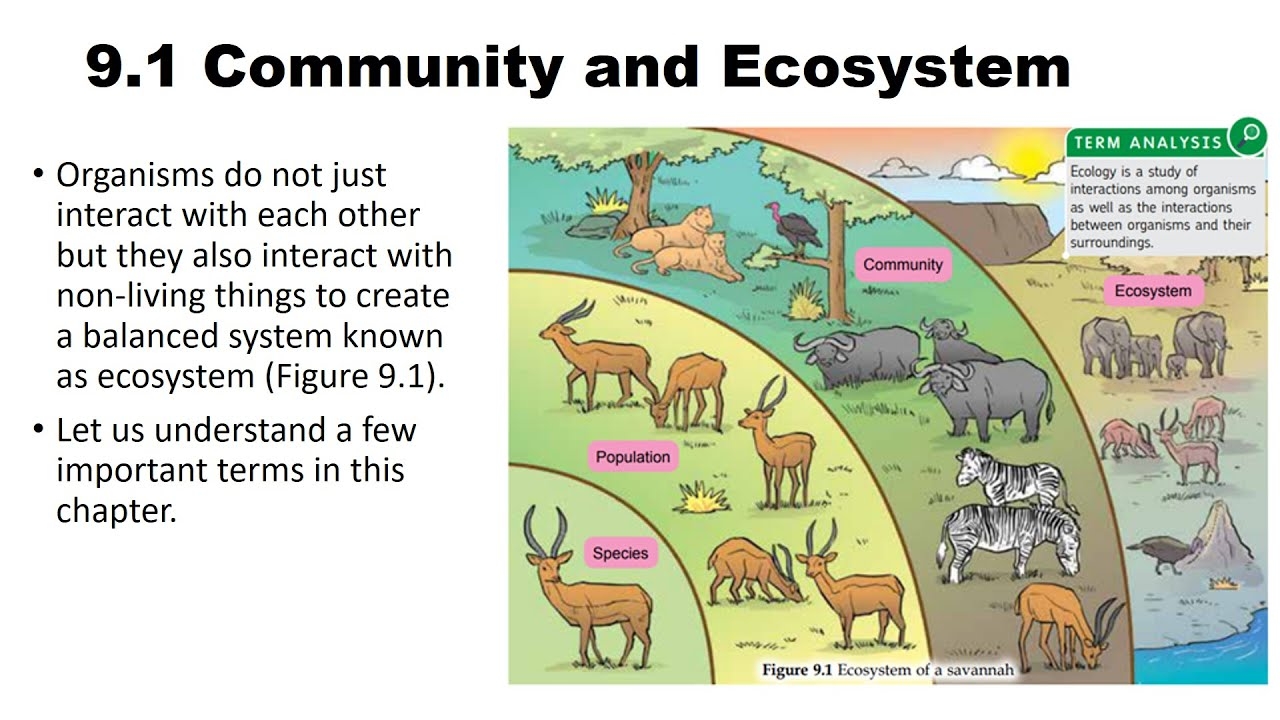 9.1 Community and Ecosystem

• Organisms do not just interact with each other but they also interact with non-living things to create a balanced system known as ecosystem (Figure 9.1).

• Let us understand a few important terms in this chapter.

TERM ANALYSIS

Ecology is a study of interactions among organisms as well as the interactions between organisms and their surroundings.

Community

Ecosystem

Population

Species

Figure 9.1 Ecosystem of a savannah